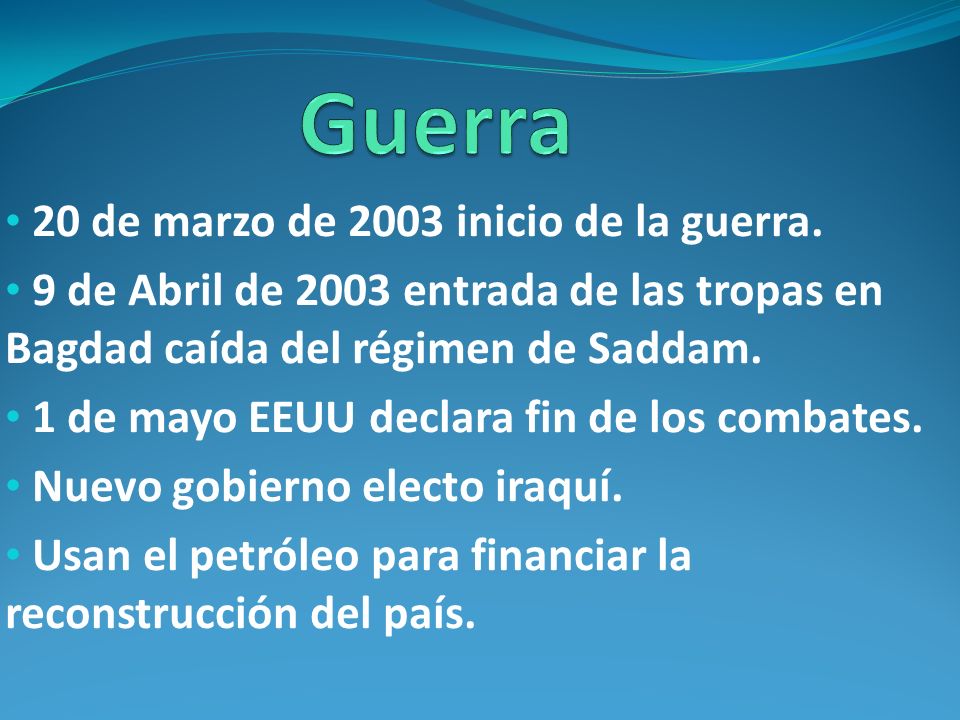 Guerra

• 20 de marzo de 2003 inicio de la guerra.

• 9 de Abril de 2003 entrada de las tropas en Bagdad caída del régimen de Saddam.

• 1 de mayo EEUU declara fin de los combates.

• Nuevo gobierno electo iraquí.

• Usan el petróleo para financiar la reconstrucción del país.